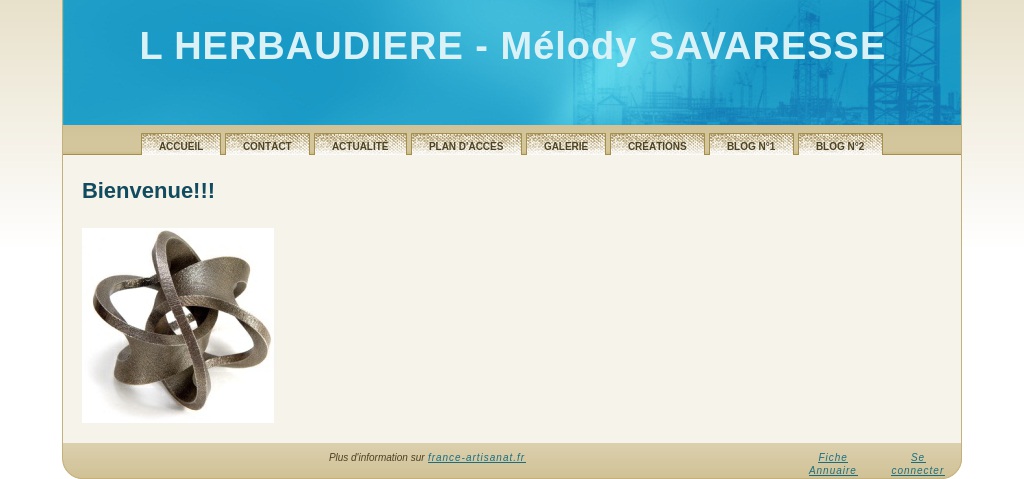 L HERBAUDIERE - Mélody SAVARESSE

ACCUEIL CONTACT ACTUALITÉ PLAN D'ACCÈS GALERIE CRÉATIONS BLOG N°1 BLOG N°2

Bienvenue!!!

Plus d'information sur france-artisanat.fr

Fiche Annuaire

Se connecter